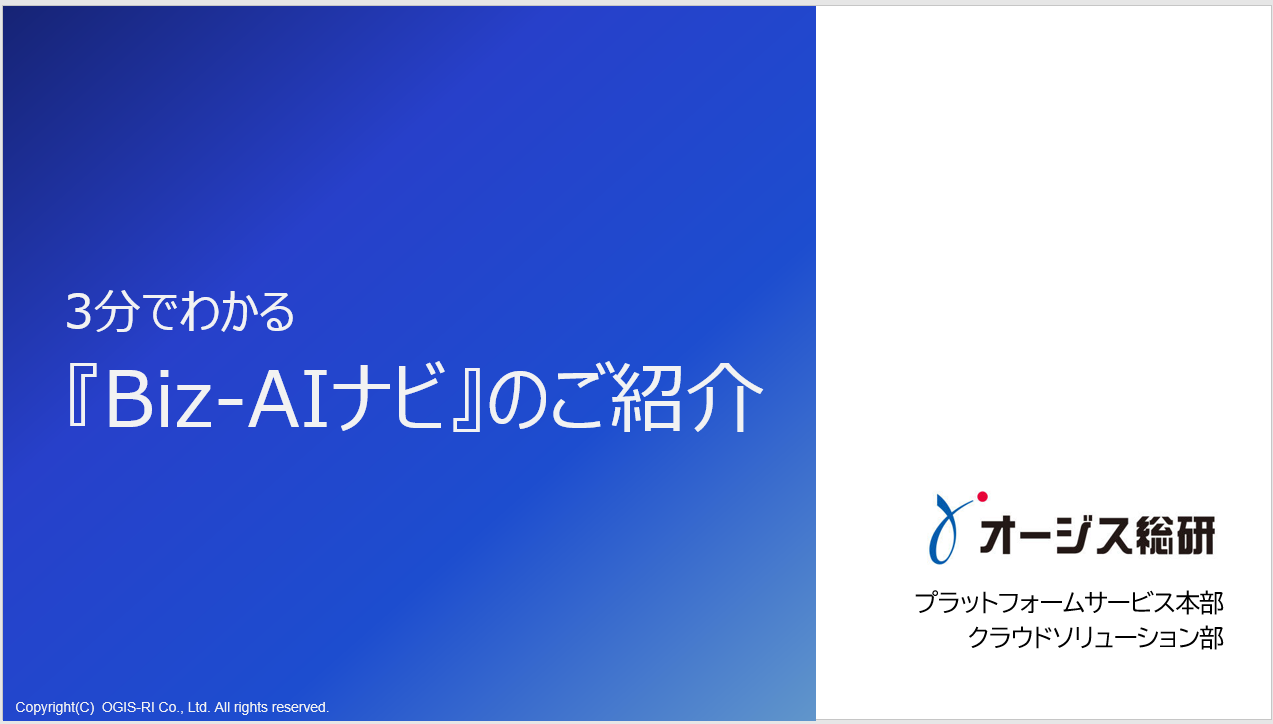 3分でわかる
『Biz-AIナビ』のご紹介

オージス総研

プラットフォームサービス本部
クラウドソリューション部

Copyright(C) OGIS-RI Co., Ltd. All rights reserved.